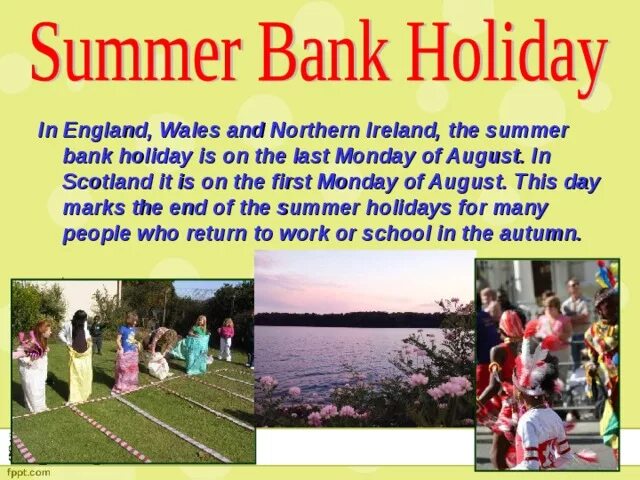 Summer Bank Holiday

In England, Wales and Northern Ireland, the summer bank holiday is on the last Monday of August. In Scotland it is on the first Monday of August. This day marks the end of the summer holidays for many people who return to work or school in the autumn.

fppt.com